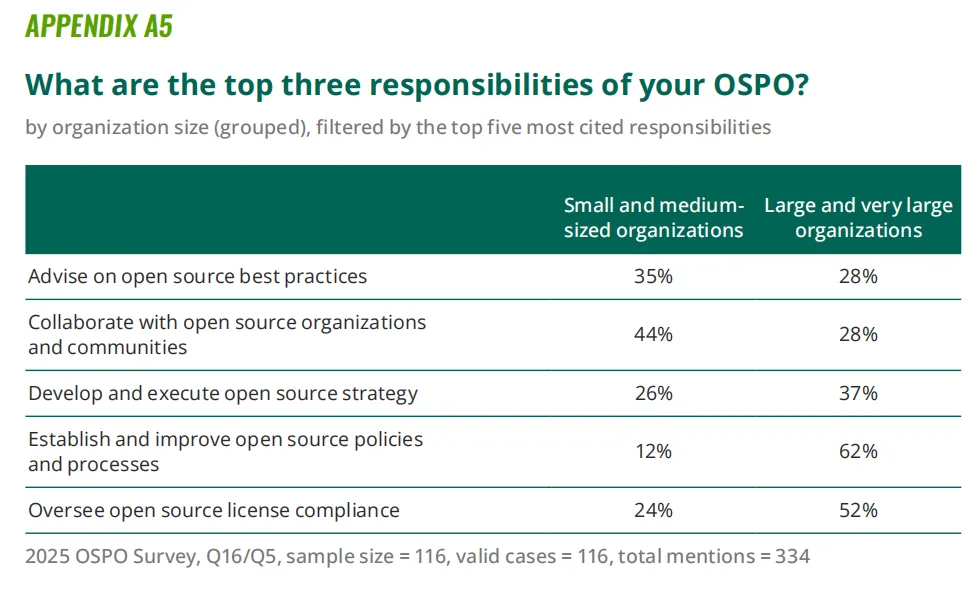 APPENDIX A5

What are the top three responsibilities of your OSPO?

by organization size (grouped), filtered by the top five most cited responsibilities

| | Small and medium-sized organizations | Large and very large organizations |
|---|---|---|
| Advise on open source best practices | 35% | 28% |
| Collaborate with open source organizations and communities | 44% | 28% |
| Develop and execute open source strategy | 26% | 37% |
| Establish and improve open source policies and processes | 12% | 62% |
| Oversee open source license compliance | 24% | 52% |

2025 OSPO Survey, Q16/Q5, sample size = 116, valid cases = 116, total mentions = 334